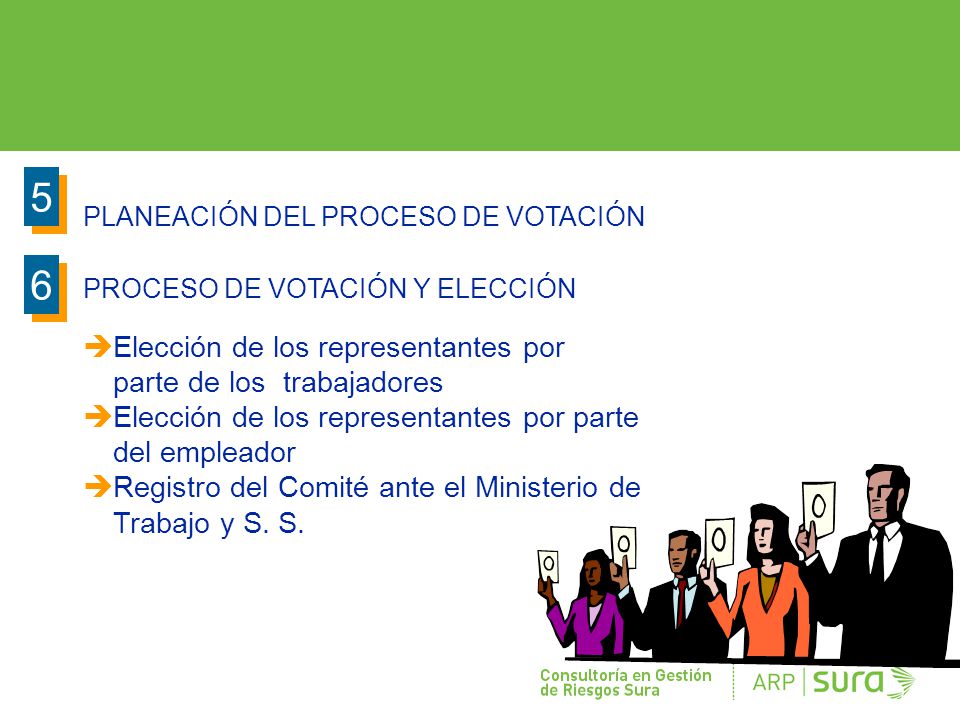 5

PLANEACIÓN DEL PROCESO DE VOTACIÓN

6

PROCESO DE VOTACIÓN Y ELECCIÓN

➔Elección de los representantes por parte de los trabajadores
➔Elección de los representantes por parte del empleador
➔Registro del Comité ante el Ministerio de Trabajo y S. S.

Consultoría en Gestión de Riesgos Sura

ARP sura